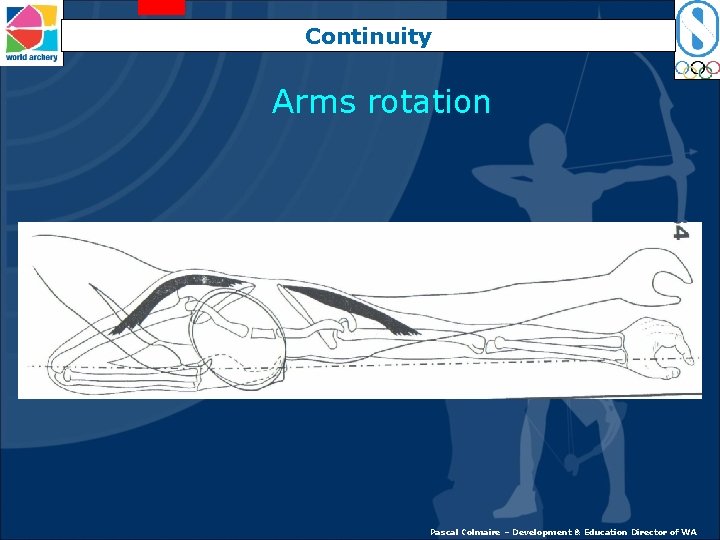 world archery

Continuity

Arms rotation

Pascal Colmaire – Development & Education Director of WA